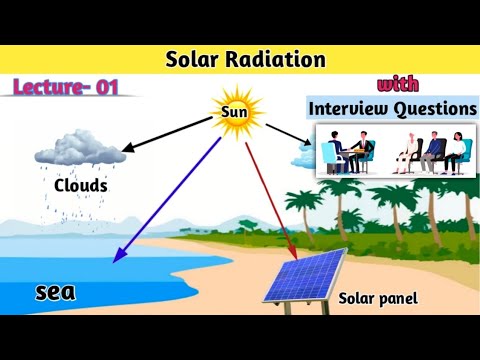 Solar Radiation

Lecture- 01

with

Interview Questions

Sun

Clouds

sea

Solar panel